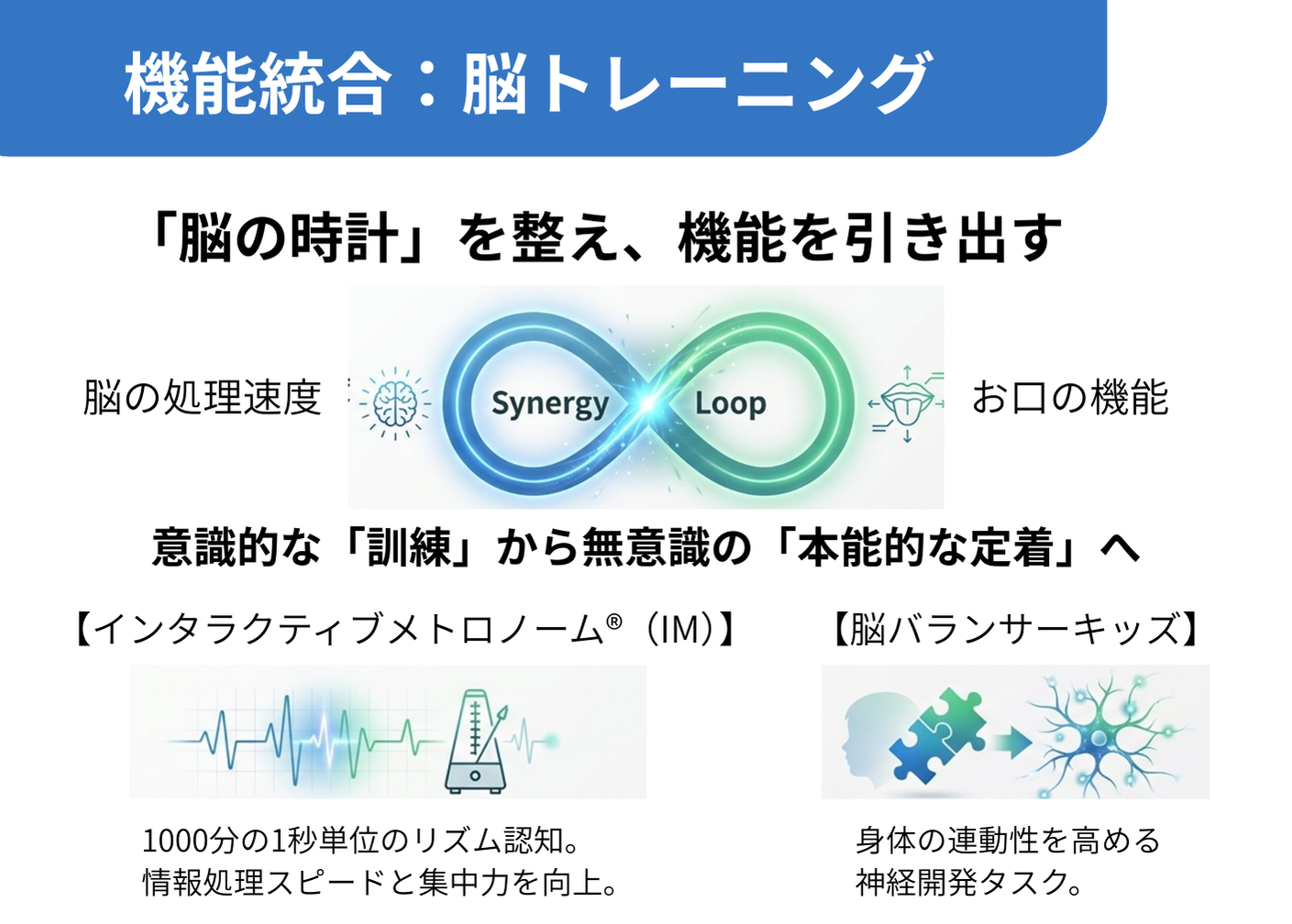 機能統合：脳トレーニング

「脳の時計」を整え、機能を引き出す

脳の処理速度

Synergy Loop

お口の機能

意識的な「訓練」から無意識の「本能的な定着」へ

【インタラクティブメトロノーム®（IM）】

1000分の1秒単位のリズム認知。
情報処理スピードと集中力を向上。

【脳バランサーキッズ】

身体の連動性を高める
神経開発タスク。